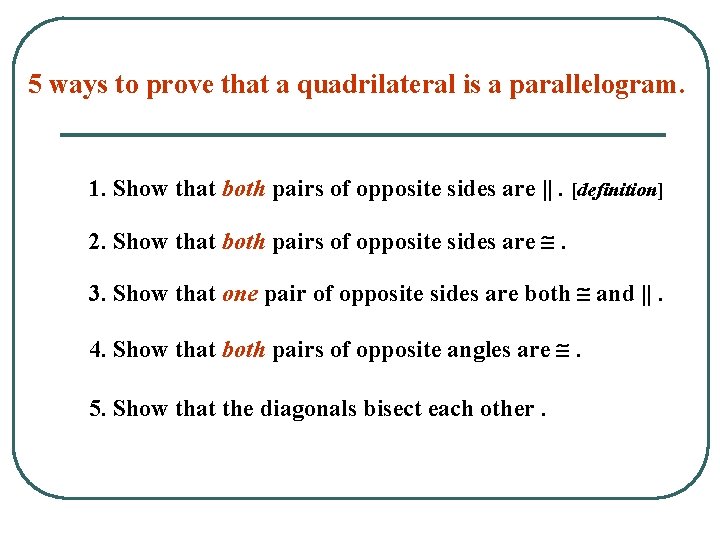 5 ways to prove that a quadrilateral is a parallelogram.

1. Show that both pairs of opposite sides are $\parallel$ . [definition]

2. Show that both pairs of opposite sides are $\cong$ .

3. Show that one pair of opposite sides are both $\cong$ and $\parallel$ .

4. Show that both pairs of opposite angles are $\cong$ .

5. Show that the diagonals bisect each other .